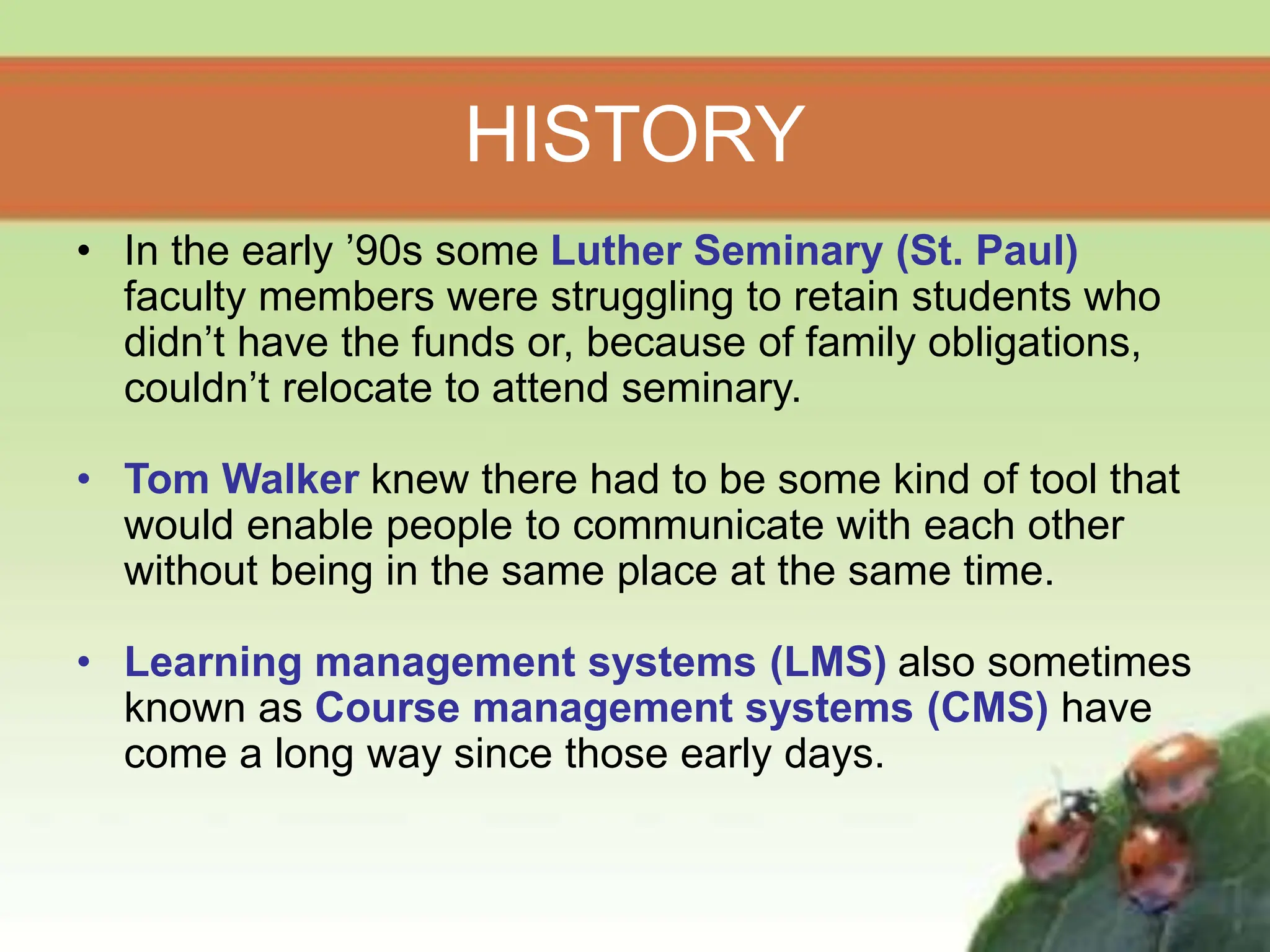 HISTORY

• In the early ’90s some Luther Seminary (St. Paul) faculty members were struggling to retain students who didn’t have the funds or, because of family obligations, couldn’t relocate to attend seminary.

• Tom Walker knew there had to be some kind of tool that would enable people to communicate with each other without being in the same place at the same time.

• Learning management systems (LMS) also sometimes known as Course management systems (CMS) have come a long way since those early days.